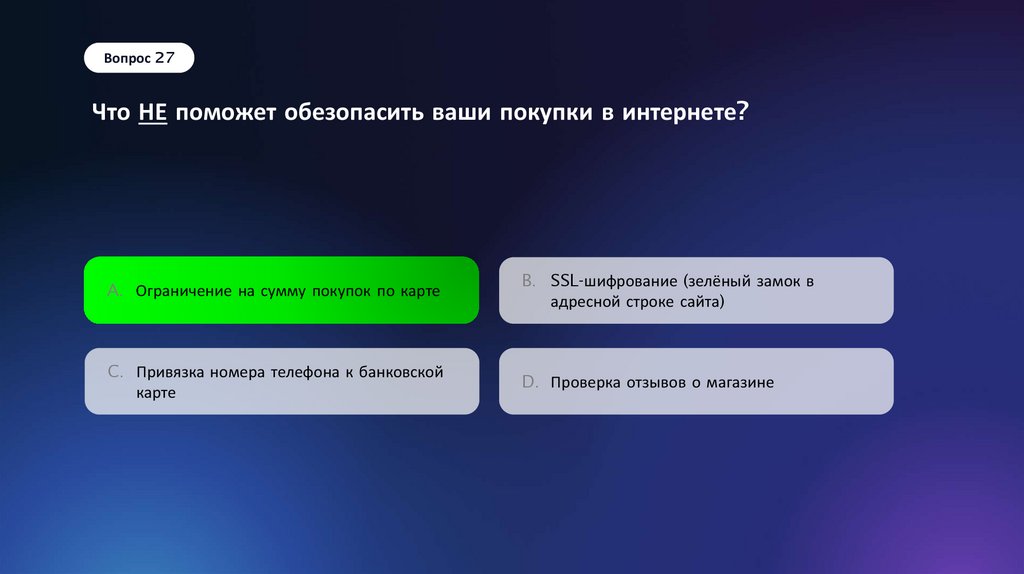 Вопрос 27

Что НЕ поможет обезопасить ваши покупки в интернете?

A. Ограничение на сумму покупок по карте

B. SSL-шифрование (зелёный замок в адресной строке сайта)

C. Привязка номера телефона к банковской карте

D. Проверка отзывов о магазине